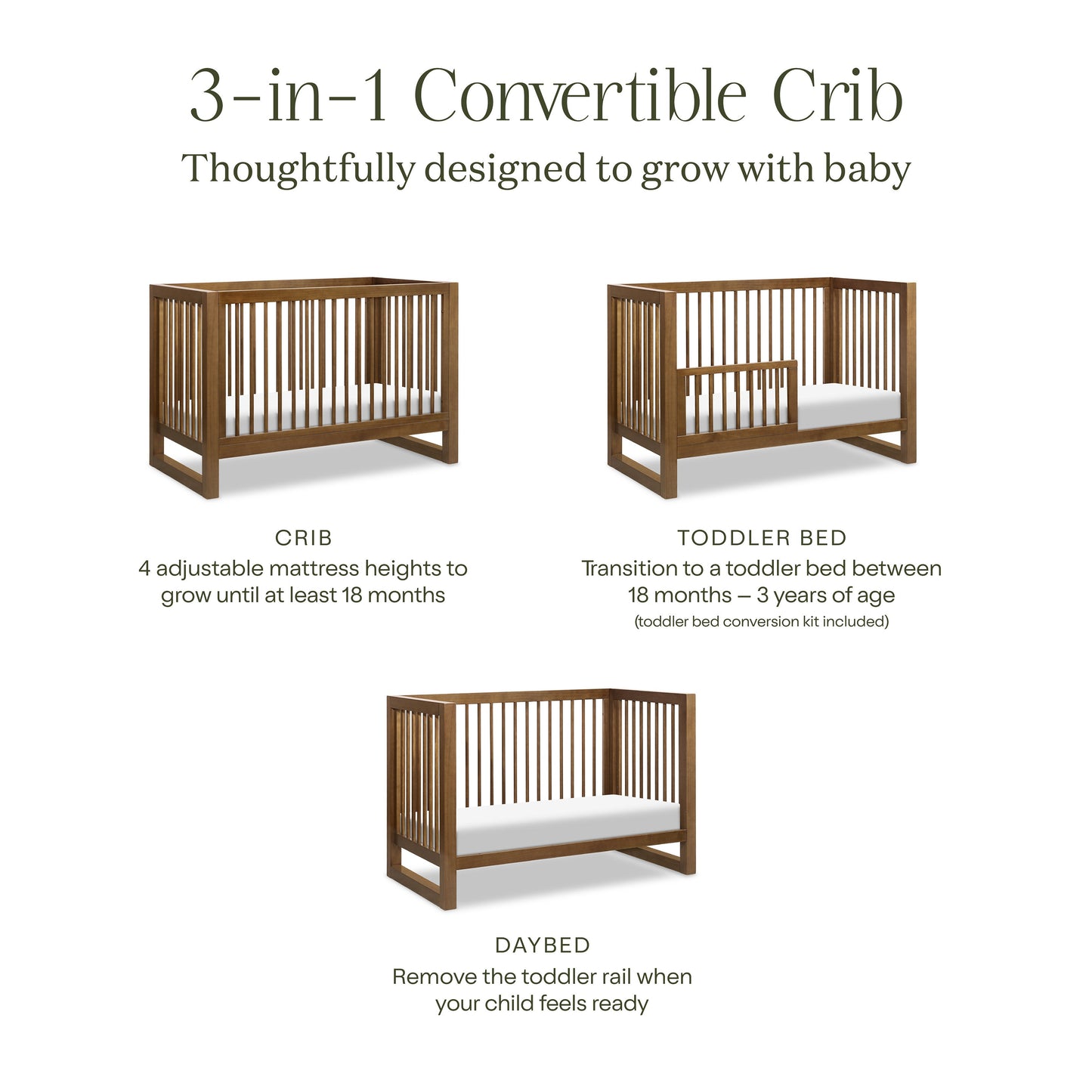 3-in-1 Convertible Crib
Thoughtfully designed to grow with baby

CRIB
4 adjustable mattress heights to grow until at least 18 months

TODDLER BED
Transition to a toddler bed between 18 months – 3 years of age
(toddler bed conversion kit included)

DAYBED
Remove the toddler rail when your child feels ready